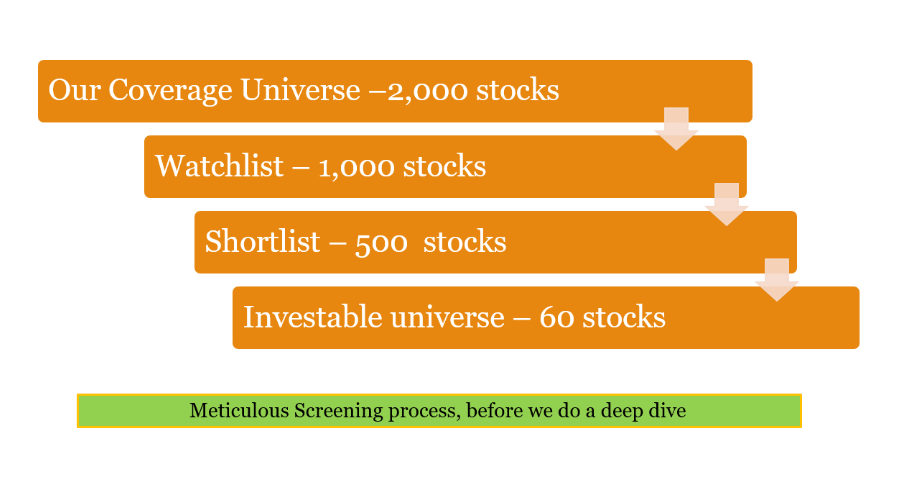 Our Coverage Universe –2,000 stocks

Watchlist – 1,000 stocks

Shortlist – 500 stocks

Investable universe – 60 stocks

Meticulous Screening process, before we do a deep dive